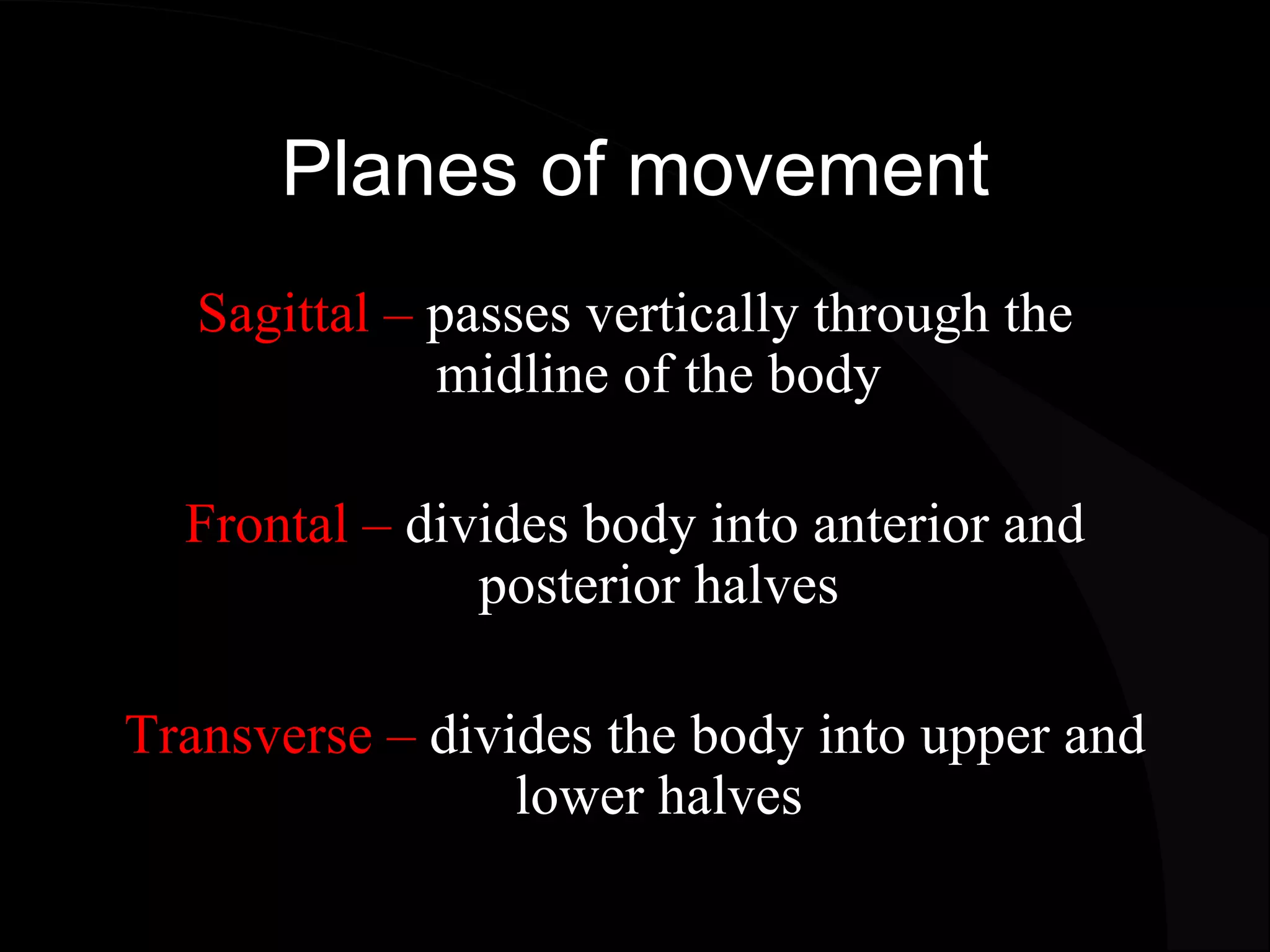 Planes of movement

Sagittal – passes vertically through the midline of the body

Frontal – divides body into anterior and posterior halves

Transverse – divides the body into upper and lower halves